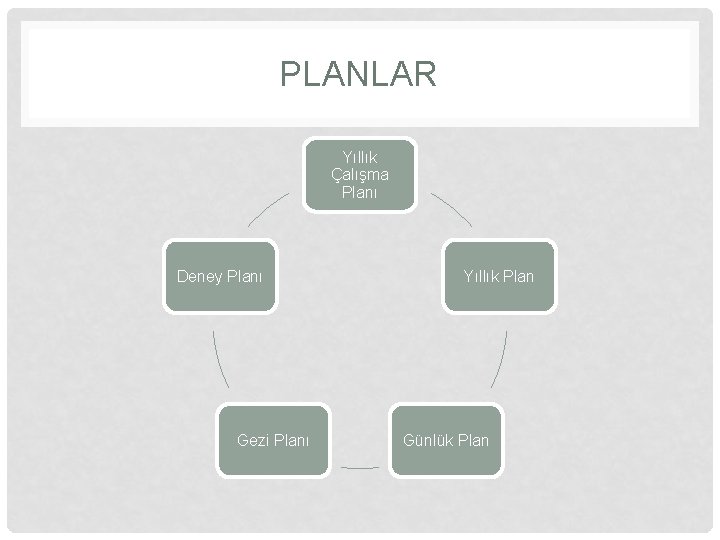 PLANLAR

Yıllık Çalışma Planı

Yıllık Plan

Günlük Plan

Gezi Planı

Deney Planı